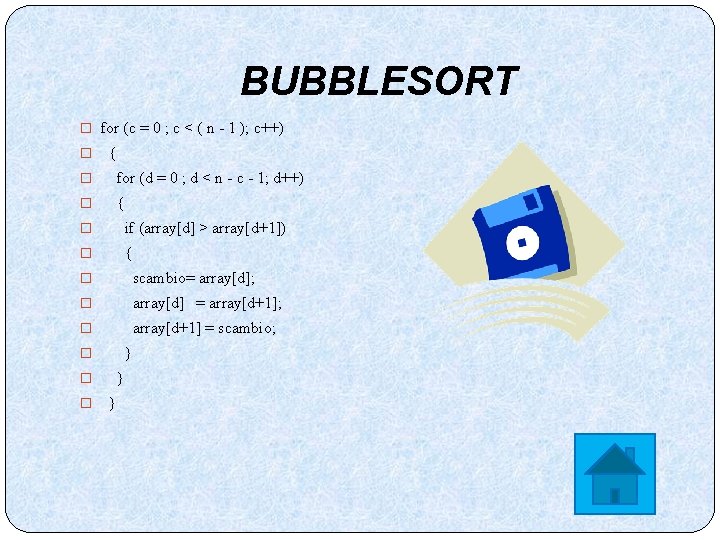 BUBBLESORT

for (c = 0 ; c < ( n - 1 ); c++)
{
for (d = 0 ; d < n - c - 1; d++)
{
if (array[d] > array[d+1])
{
scambio= array[d];
array[d] = array[d+1];
array[d+1] = scambio;
}
}
}